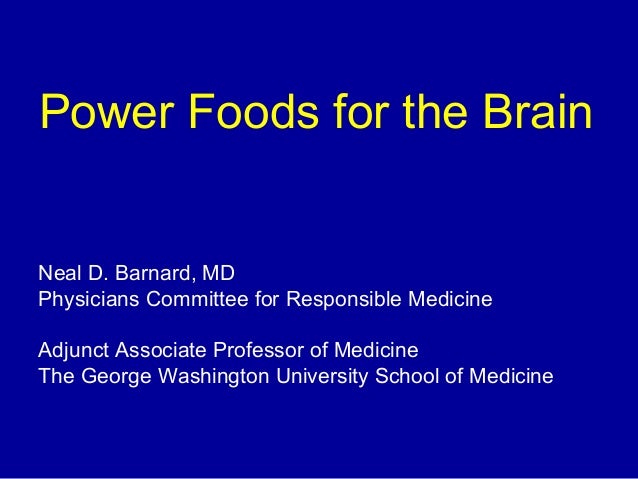 Power Foods for the Brain

Neal D. Barnard, MD
Physicians Committee for Responsible Medicine

Adjunct Associate Professor of Medicine
The George Washington University School of Medicine